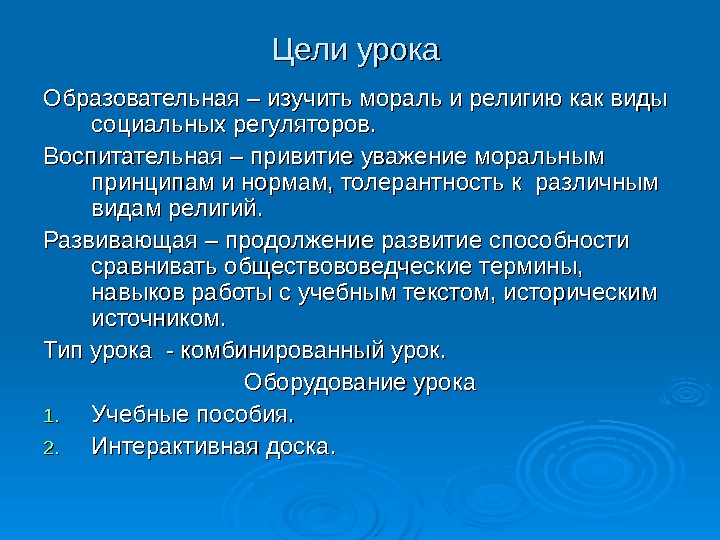 Цели урока

Образовательная – изучить мораль и религию как виды социальных регуляторов.

Воспитательная – привитие уважение моральным принципам и нормам, толерантность к различным видам религий.

Развивающая – продолжение развитие способности сравнивать обществововедческие термины, навыков работы с учебным текстом, историческим источником.

Тип урока - комбинированный урок.

Оборудование урока

1. Учебные пособия.
2. Интерактивная доска.